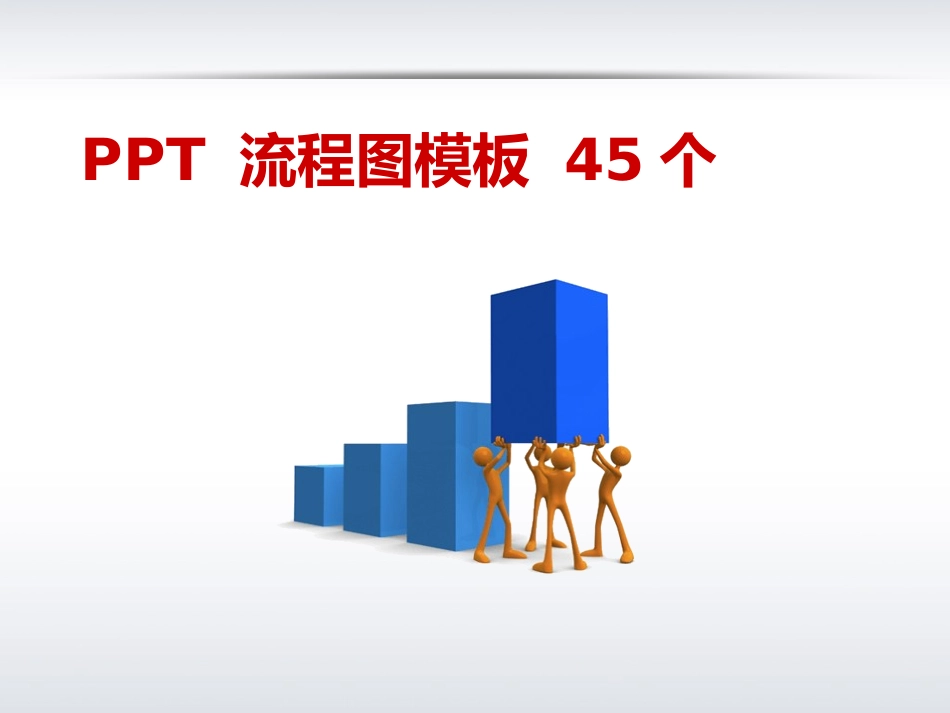 PPT 流程图模板 45 个